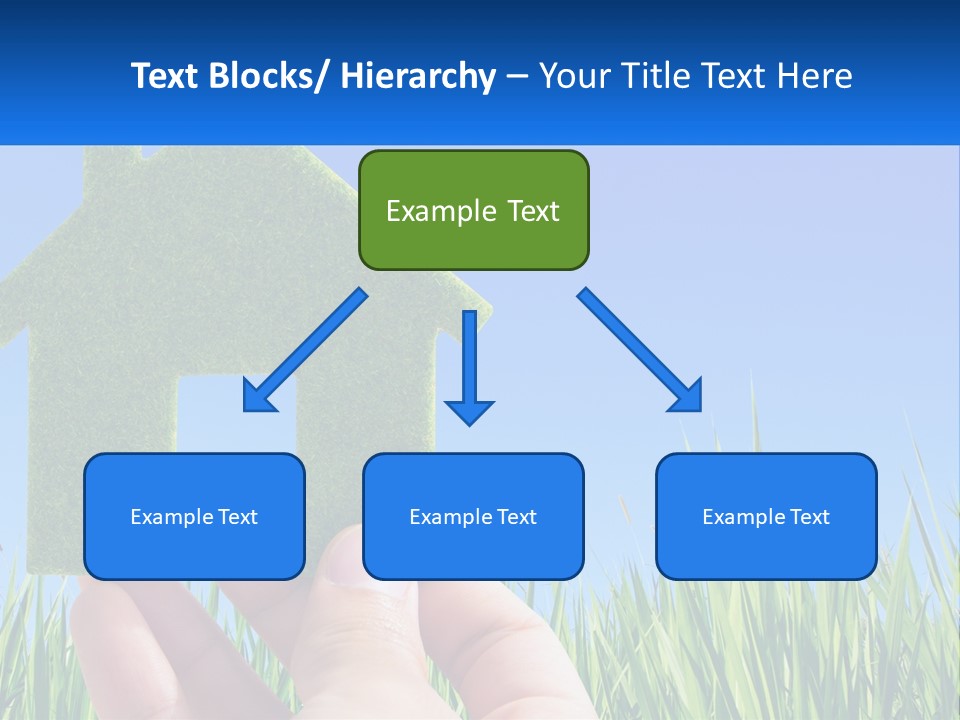 Text Blocks/ Hierarchy – Your Title Text Here

Example Text

Example Text

Example Text

Example Text